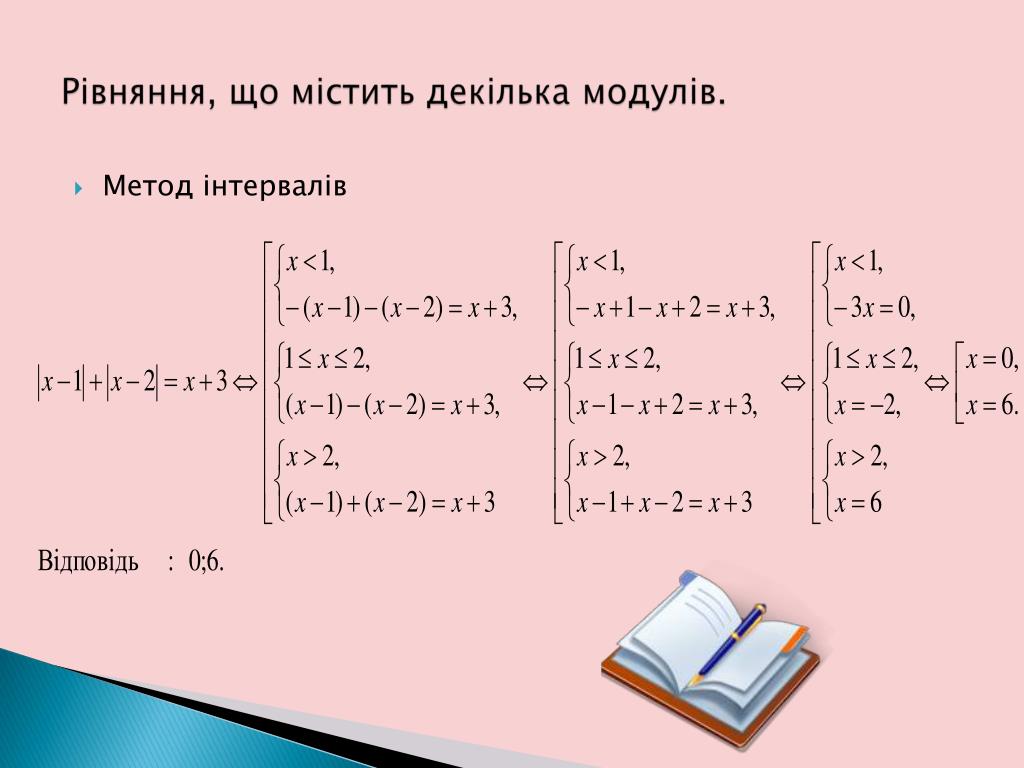 Рівняння, що містить декілька модулів.

Метод інтервалів

$|x-1|+|x-2|=x+3 \Leftrightarrow \left[\begin{array}{l} \begin{cases} x<1, \\ -(x-1)-(x-2)=x+3, \end{cases} \\ \begin{cases} 1\le x\le 2, \\ (x-1)-(x-2)=x+3, \end{cases} \\ \begin{cases} x>2, \\ (x-1)+(x-2)=x+3 \end{cases} \end{array}\right. \Leftrightarrow \left[\begin{array}{l} \begin{cases} x<1, \\ -x+1-x+2=x+3, \end{cases} \\ \begin{cases} 1\le x\le 2, \\ x-1-x+2=x+3, \end{cases} \\ \begin{cases} x>2, \\ x-1+x-2=x+3 \end{cases} \end{array}\right. \Leftrightarrow \left[\begin{array}{l} \begin{cases} x<1, \\ -3x=0, \end{cases} \\ \begin{cases} 1\le x\le 2, \\ x=-2, \end{cases} \\ \begin{cases} x>2, \\ x=6 \end{cases} \end{array}\right. \Leftrightarrow \left[\begin{array}{l} x=0, \\ x=6. \end{array}\right.$

Відповідь : 0;6.